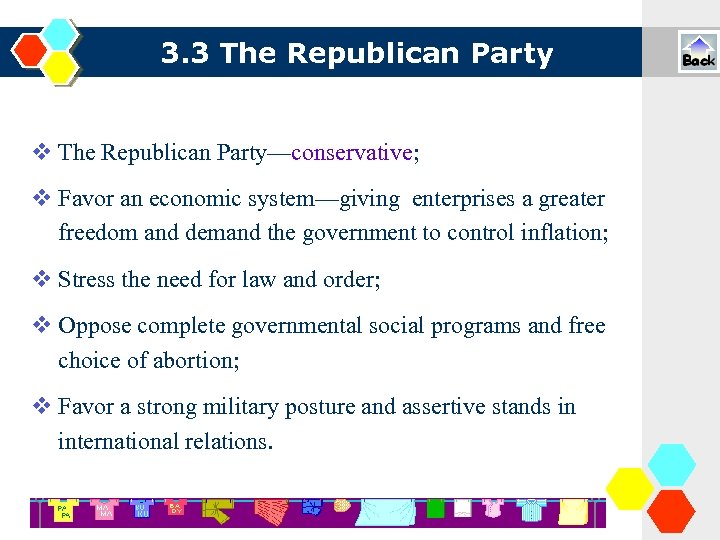 3.3 The Republican Party

Back

❖ The Republican Party—conservative;

❖ Favor an economic system—giving enterprises a greater freedom and demand the government to control inflation;

❖ Stress the need for law and order;

❖ Oppose complete governmental social programs and free choice of abortion;

❖ Favor a strong military posture and assertive stands in international relations.

PA PA
MA MA
RU RU
BA BY